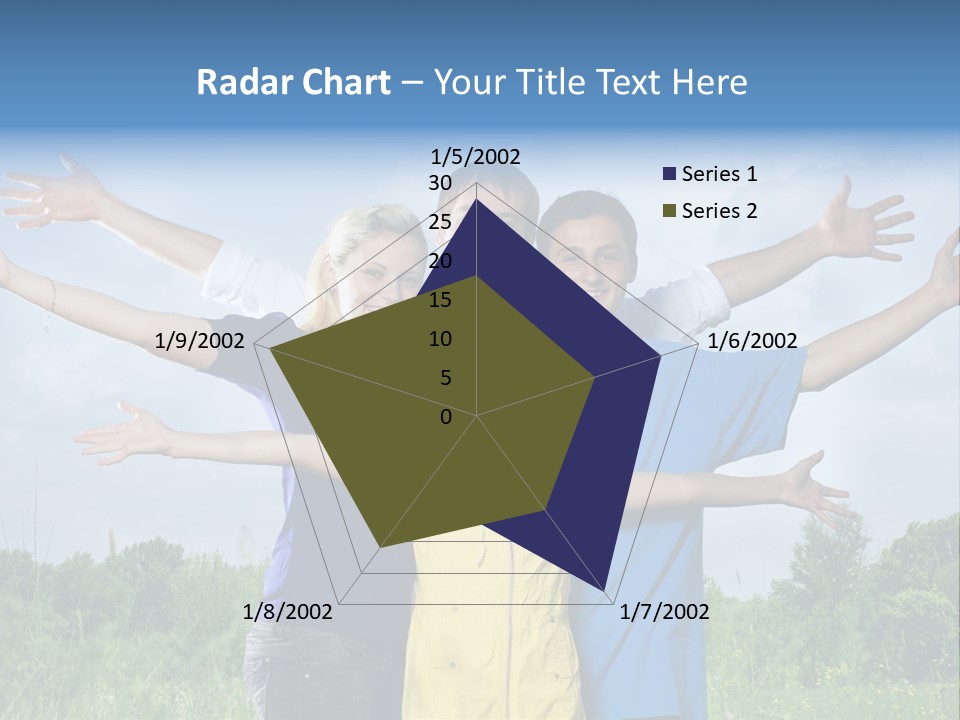 Radar Chart – Your Title Text Here

1/5/2002
30
25
20
15
10
5
0

Series 1
Series 2

1/9/2002
1/6/2002
1/8/2002
1/7/2002